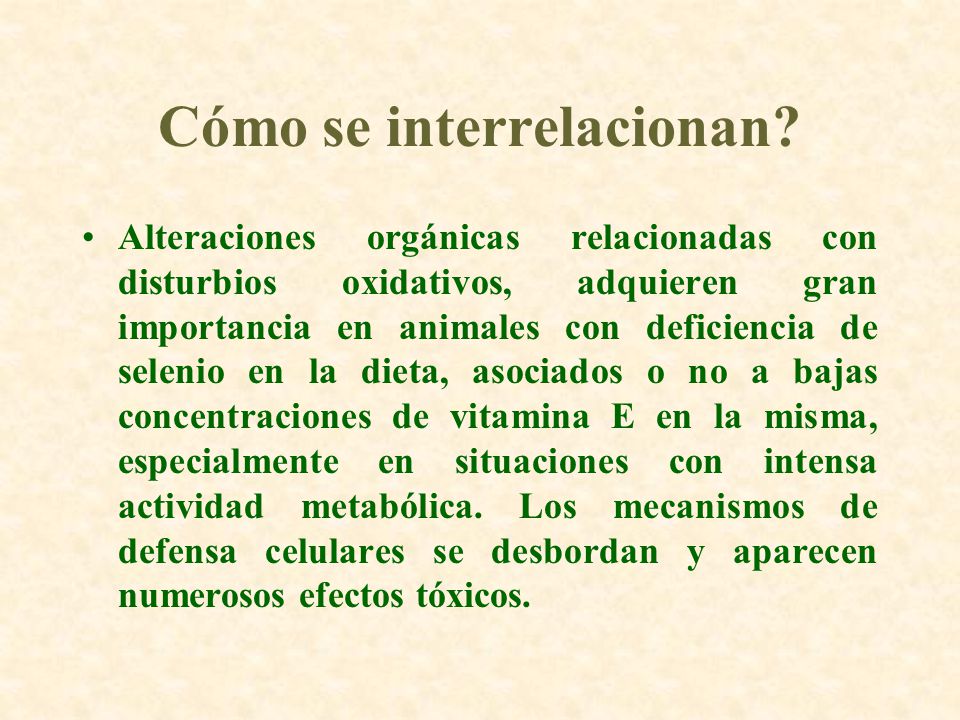 Cómo se interrelacionan?

• Alteraciones orgánicas relacionadas con disturbios oxidativos, adquieren gran importancia en animales con deficiencia de selenio en la dieta, asociados o no a bajas concentraciones de vitamina E en la misma, especialmente en situaciones con intensa actividad metabólica. Los mecanismos de defensa celulares se desbordan y aparecen numerosos efectos tóxicos.